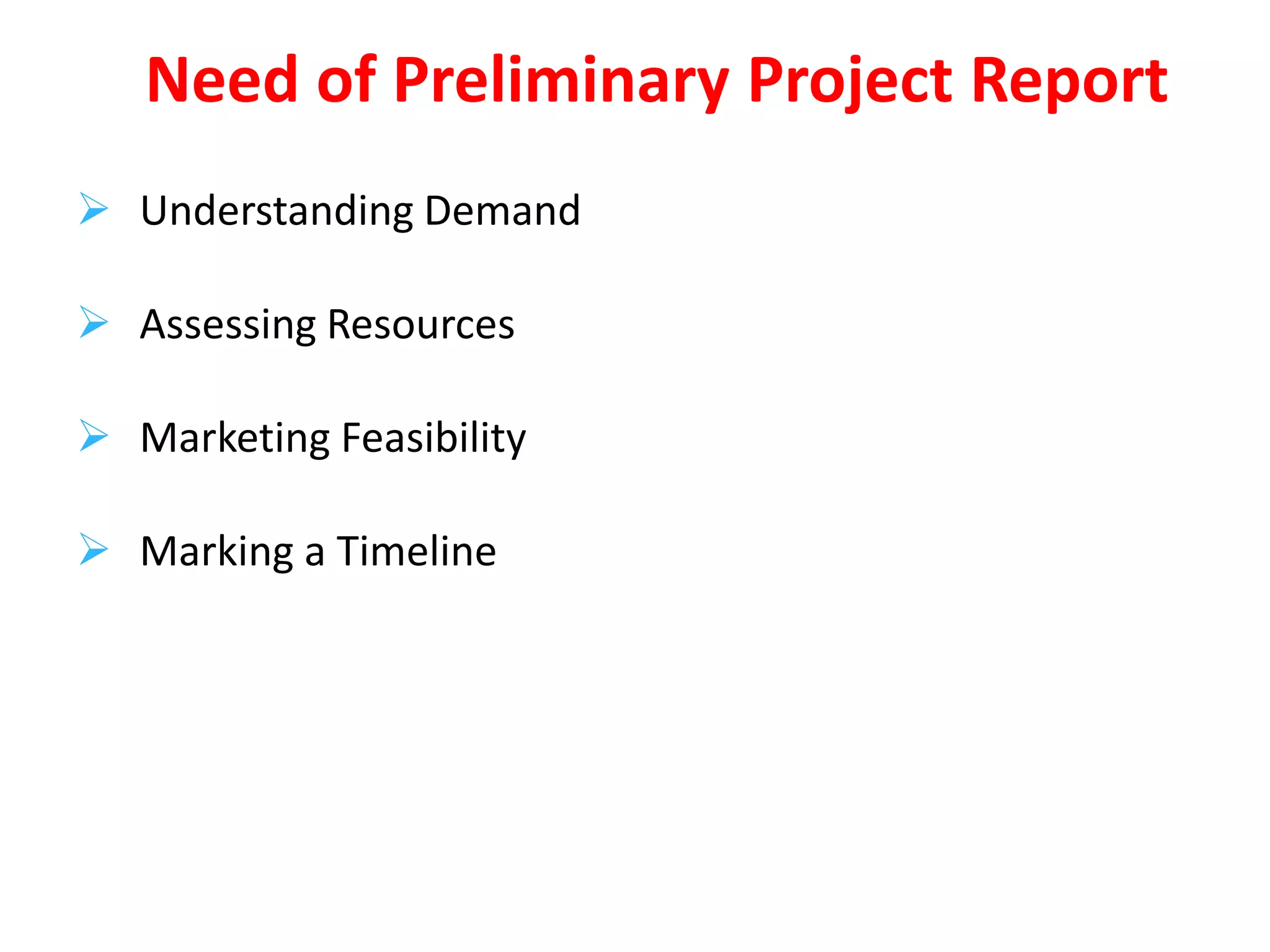 Need of Preliminary Project Report

➢ Understanding Demand

➢ Assessing Resources

➢ Marketing Feasibility

➢ Marking a Timeline